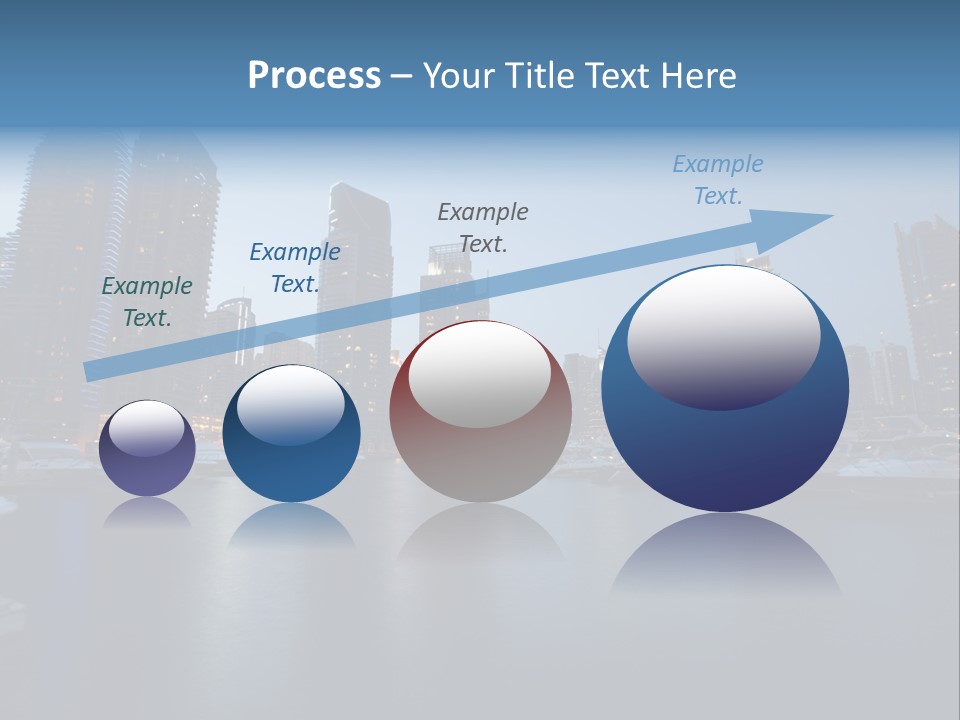 Process – Your Title Text Here

Example Text.

Example Text.

Example Text.

Example Text.